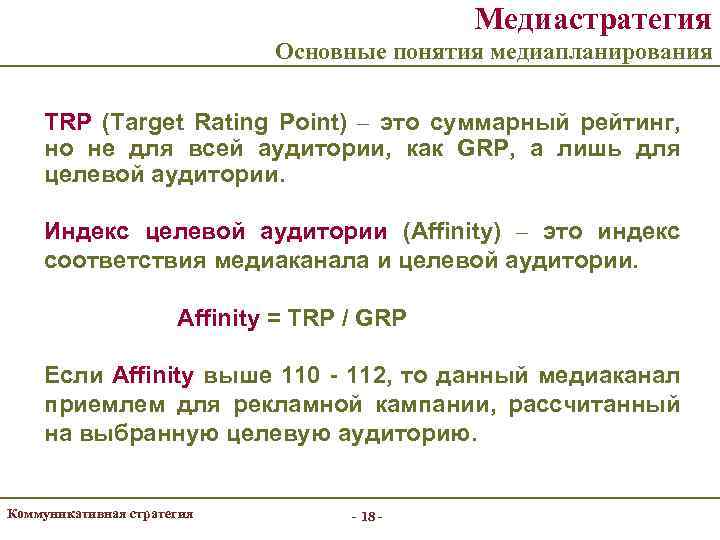 Медиастратегия
Основные понятия медиапланирования

TRP (Target Rating Point) – это суммарный рейтинг, но не для всей аудитории, как GRP, а лишь для целевой аудитории.

Индекс целевой аудитории (Affinity) – это индекс соответствия медиаканала и целевой аудитории.

Affinity = TRP / GRP

Если Affinity выше 110 - 112, то данный медиаканал приемлем для рекламной кампании, рассчитанный на выбранную целевую аудиторию.

Коммуникативная стратегия

- 18 -